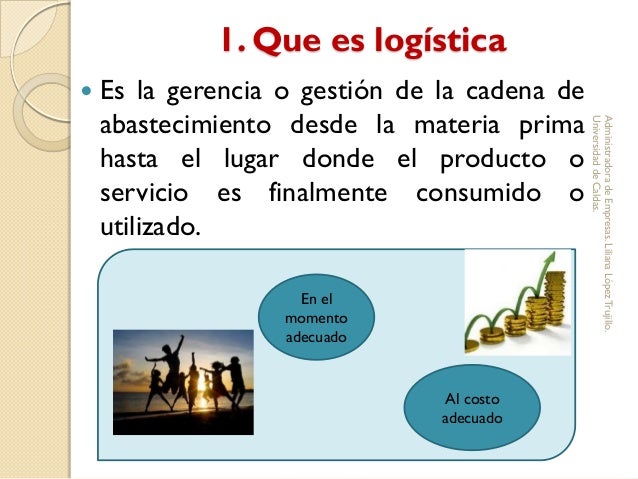 1. Que es logística

Es la gerencia o gestión de la cadena de abastecimiento desde la materia prima hasta el lugar donde el producto o servicio es finalmente consumido o utilizado.

Administradora de Empresas. Liliana López Trujillo. Universidad de Caldas.

En el momento adecuado

Al costo adecuado